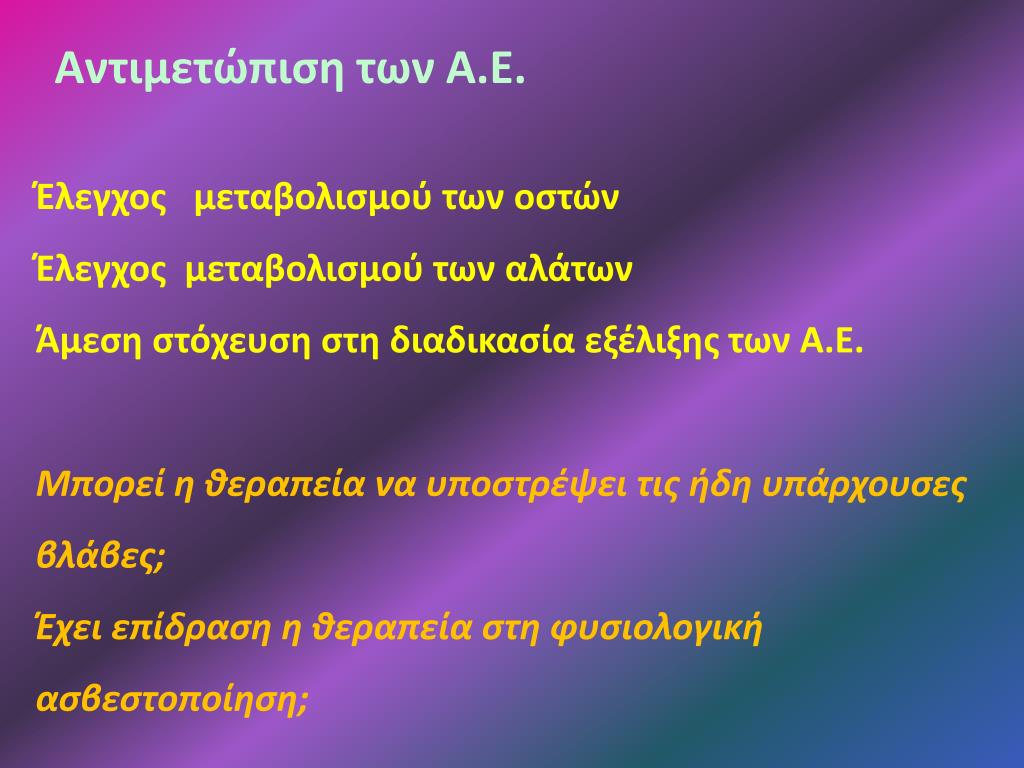 Αντιμετώπιση των Α.Ε.

Έλεγχος μεταβολισμού των οστών

Έλεγχος μεταβολισμού των αλάτων

Άμεση στόχευση στη διαδικασία εξέλιξης των Α.Ε.

Μπορεί η θεραπεία να υποστρέψει τις ήδη υπάρχουσες βλάβες;

Έχει επίδραση η θεραπεία στη φυσιολογική ασβεστοποίηση;